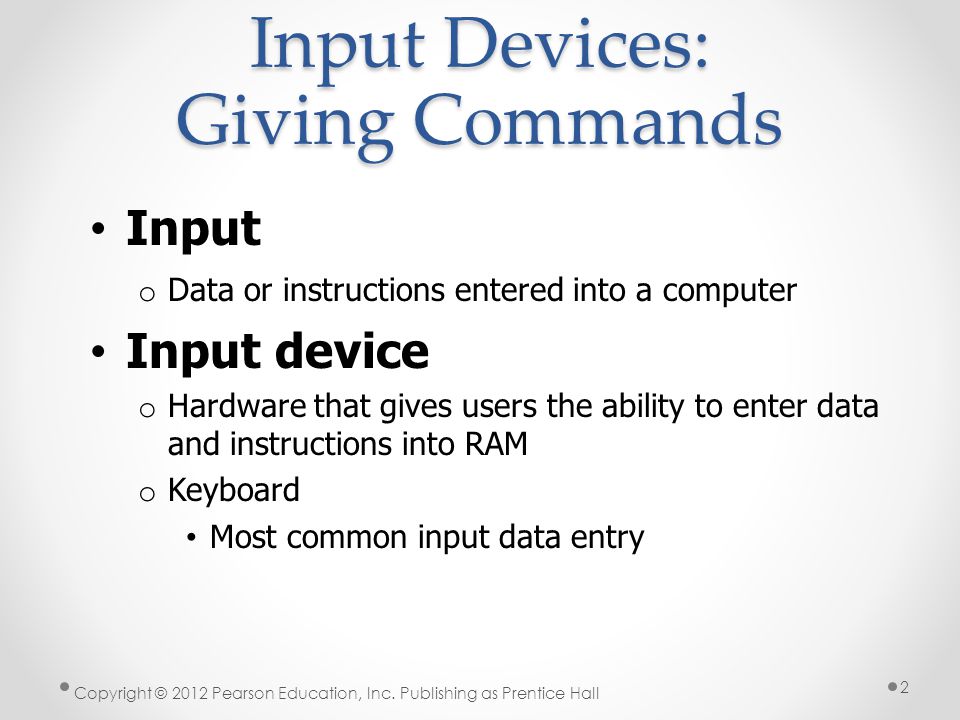 Input Devices: Giving Commands

• Input
o Data or instructions entered into a computer
• Input device
o Hardware that gives users the ability to enter data and instructions into RAM
o Keyboard
• Most common input data entry

Copyright © 2012 Pearson Education, Inc. Publishing as Prentice Hall

2